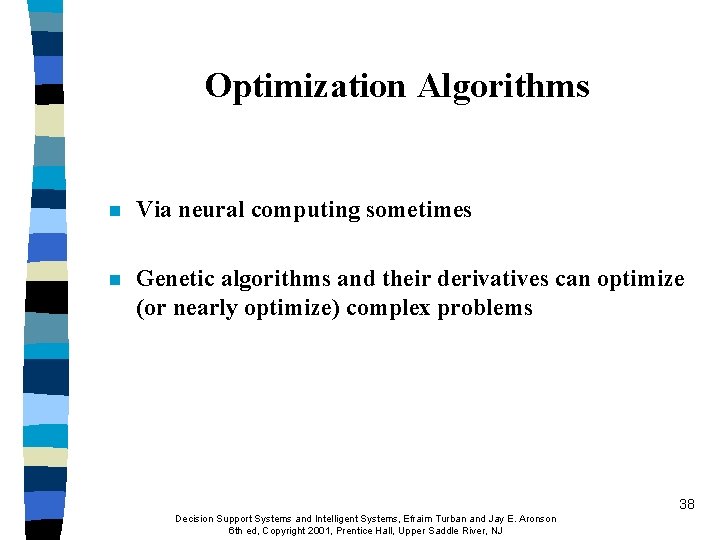 Optimization Algorithms

Via neural computing sometimes

Genetic algorithms and their derivatives can optimize (or nearly optimize) complex problems

38

Decision Support Systems and Intelligent Systems, Efraim Turban and Jay E. Aronson
6th ed, Copyright 2001, Prentice Hall, Upper Saddle River, NJ